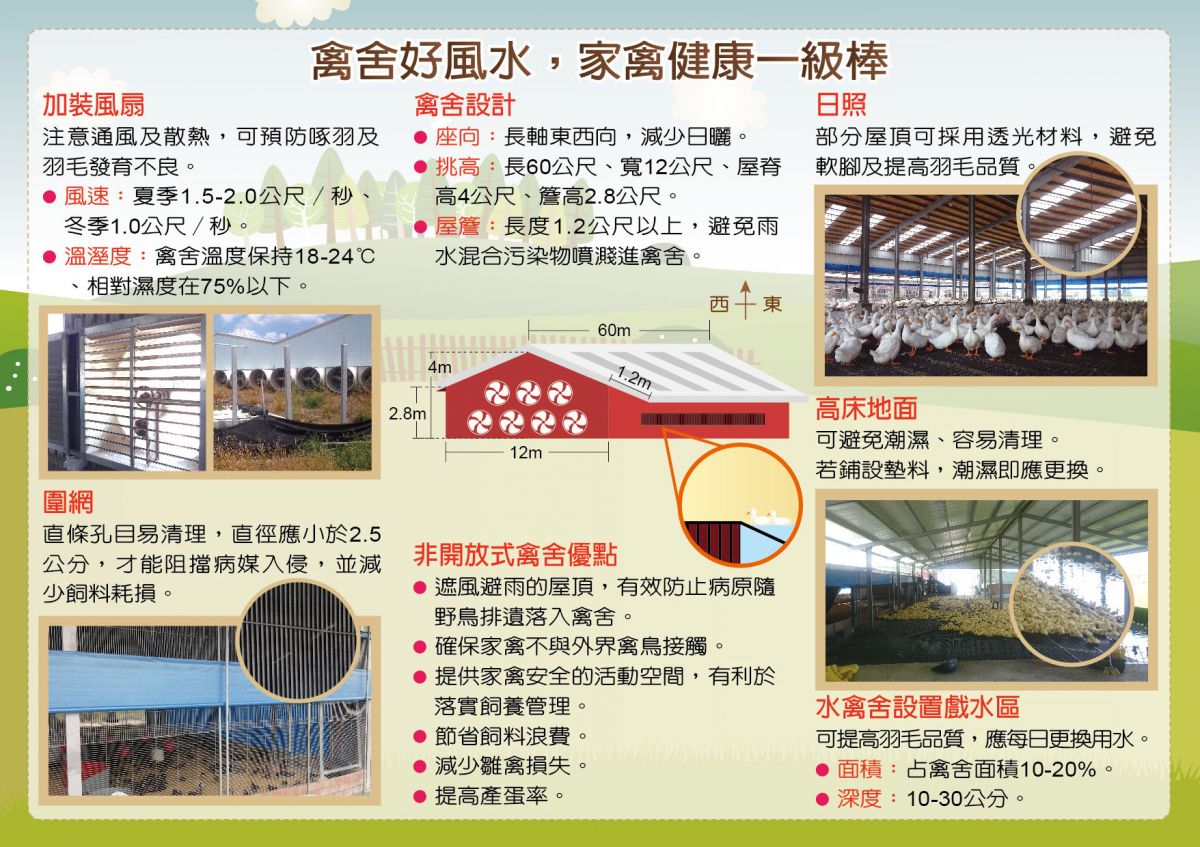 禽舍好風水，家禽健康一級棒

加裝風扇
注意通風及散熱，可預防啄羽及羽毛發育不良。
● 風速：夏季1.5-2.0公尺／秒、冬季1.0公尺／秒。
● 溫溼度：禽舍溫度保持18-24℃、相對濕度在75%以下。

圍網
直條孔目易清理，直徑應小於2.5公分，才能阻擋病媒入侵，並減少飼料耗損。

禽舍設計
● 座向：長軸東西向，減少日曬。
● 挑高：長60公尺、寬12公尺、屋脊高4公尺、簷高2.8公尺。
● 屋簷：長度1.2公尺以上，避免雨水混合污染物噴濺進禽舍。

西 東
60m
4m
1.2m
2.8m
12m

非開放式禽舍優點
● 遮風避雨的屋頂，有效防止病原隨野鳥排遺落入禽舍。
● 確保家禽不與外界禽鳥接觸。
● 提供家禽安全的活動空間，有利於落實飼養管理。
● 節省飼料浪費。
● 減少雛禽損失。
● 提高產蛋率。

日照
部分屋頂可採用透光材料，避免軟腳及提高羽毛品質。

高床地面
可避免潮濕、容易清理。
若鋪設墊料，潮濕即應更換。

水禽舍設置戲水區
可提高羽毛品質，應每日更換用水。
● 面積：占禽舍面積10-20%。
● 深度：10-30公分。